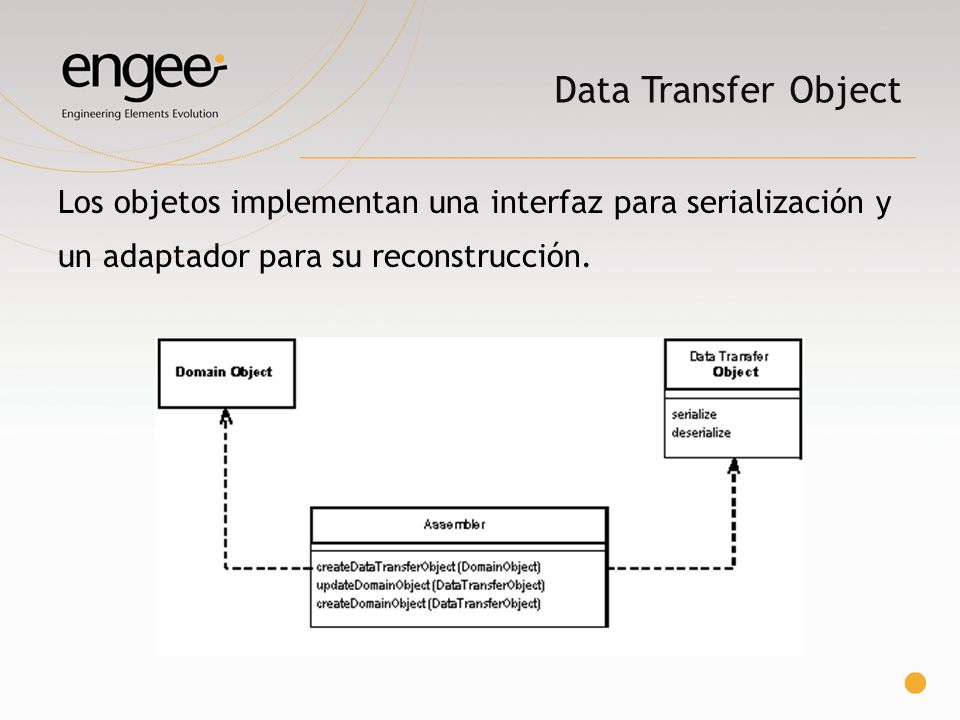 engee

Engineering Elements Evolution

Data Transfer Object

Los objetos implementan una interfaz para serialización y un adaptador para su reconstrucción.

Domain Object

Data Transfer Object

serialize
deserialize

Assembler

createDataTransferObject (DomainObject)
updateDomainObject (DataTransferObject)
createDomainObject (DataTransferObject)